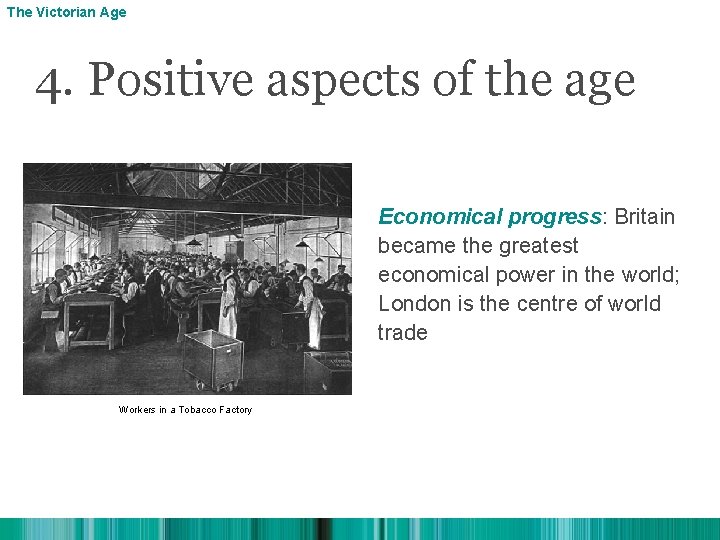 The Victorian Age

4. Positive aspects of the age

Workers in a Tobacco Factory

Economical progress: Britain became the greatest economical power in the world; London is the centre of world trade